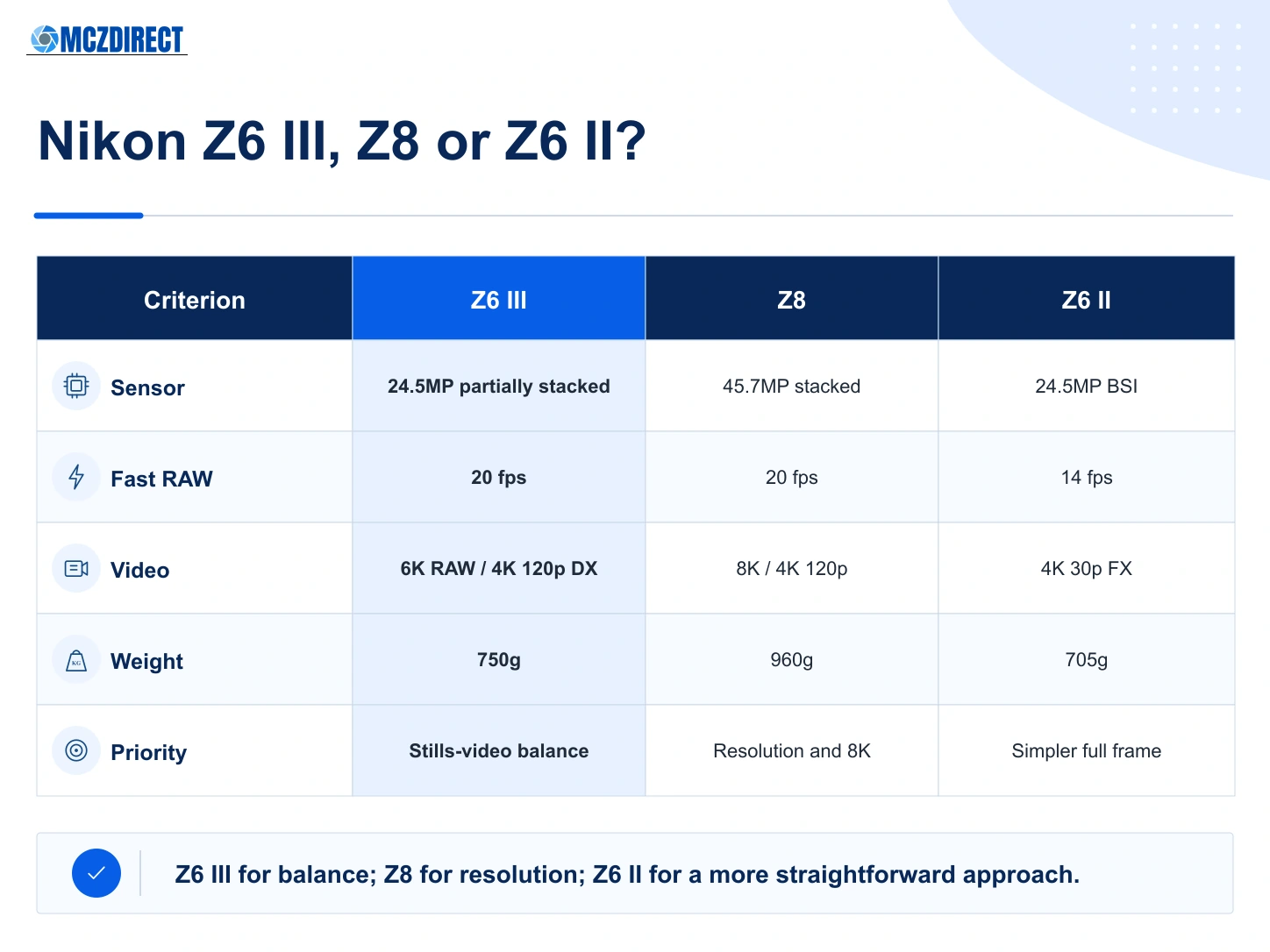 MCZDIRECT

Nikon Z6 III, Z8 or Z6 II?

| Criterion | Z6 III | Z8 | Z6 II |
|---|---|---|---|
| Sensor | 24.5MP partially stacked | 45.7MP stacked | 24.5MP BSI |
| Fast RAW | 20 fps | 20 fps | 14 fps |
| Video | 6K RAW / 4K 120p DX | 8K / 4K 120p | 4K 30p FX |
| Weight | 750g | 960g | 705g |
| Priority | Stills-video balance | Resolution and 8K | Simpler full frame |

Z6 III for balance; Z8 for resolution; Z6 II for a more straightforward approach.